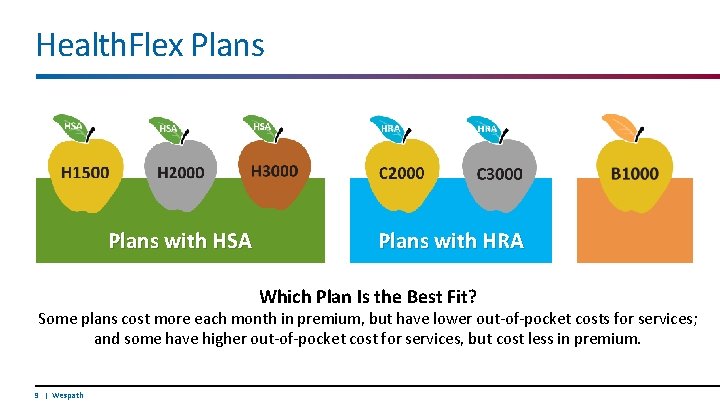 HealthFlex Plans

HSA
H1500

HSA
H2000

HSA
H3000

Plans with HSA

HRA
C2000

HRA
C3000

Plans with HRA

B1000

Which Plan Is the Best Fit?
Some plans cost more each month in premium, but have lower out-of-pocket costs for services; and some have higher out-of-pocket cost for services, but cost less in premium.

9 | Wespath